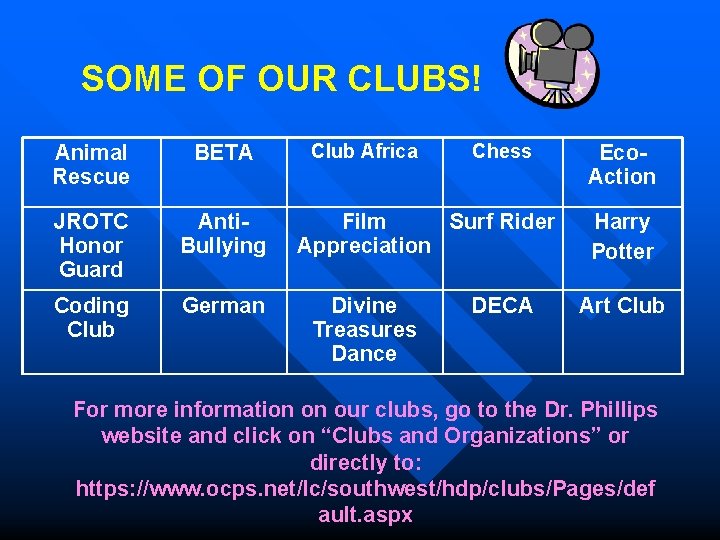 SOME OF OUR CLUBS!

| Animal Rescue | BETA | Club Africa | Chess | Eco-Action |
|---|---|---|---|---|
| JROTC Honor Guard | Anti-Bullying | Film Appreciation | Surf Rider | Harry Potter |
| Coding Club | German | Divine Treasures Dance | DECA | Art Club |

For more information on our clubs, go to the Dr. Phillips website and click on “Clubs and Organizations” or directly to: https://www.ocps.net/lc/southwest/hdp/clubs/Pages/default.aspx